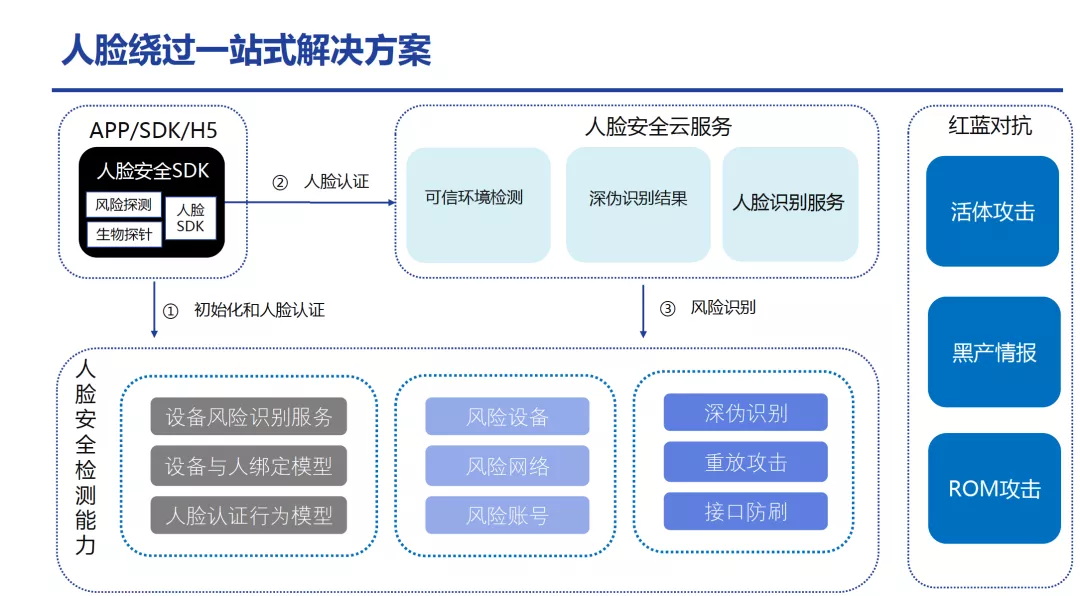 人脸绕过一站式解决方案

APP/SDK/H5

人脸安全SDK

风险探测

生物探针

人脸SDK

② 人脸认证

人脸安全云服务

可信环境检测

深伪识别结果

人脸识别服务

红蓝对抗

活体攻击

黑产情报

ROM攻击

① 初始化和人脸认证

③ 风险识别

人脸安全检测能力

设备风险识别服务

设备与人绑定模型

人脸认证行为模型

风险设备

风险网络

风险账号

深伪识别

重放攻击

接口防刷